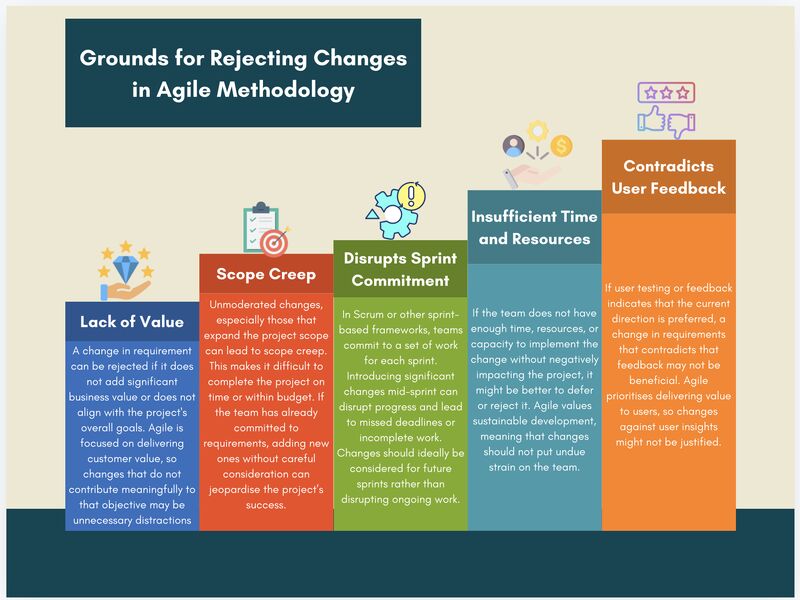 Grounds for Rejecting Changes in Agile Methodology

Lack of Value

A change in requirement can be rejected if it does not add significant business value or does not align with the project's overall goals. Agile is focused on delivering customer value, so changes that do not contribute meaningfully to that objective may be unnecessary distractions

Scope Creep

Unmoderated changes, especially those that expand the project scope can lead to scope creep. This makes it difficult to complete the project on time or within budget. If the team has already committed to requirements, adding new ones without careful consideration can jeopardise the project's success.

Disrupts Sprint Commitment

In Scrum or other sprint-based frameworks, teams commit to a set of work for each sprint. Introducing significant changes mid-sprint can disrupt progress and lead to missed deadlines or incomplete work. Changes should ideally be considered for future sprints rather than disrupting ongoing work.

Insufficient Time and Resources

If the team does not have enough time, resources, or capacity to implement the change without negatively impacting the project, it might be better to defer or reject it. Agile values sustainable development, meaning that changes should not put undue strain on the team.

Contradicts User Feedback

If user testing or feedback indicates that the current direction is preferred, a change in requirements that contradicts that feedback may not be beneficial. Agile prioritises delivering value to users, so changes against user insights might not be justified.